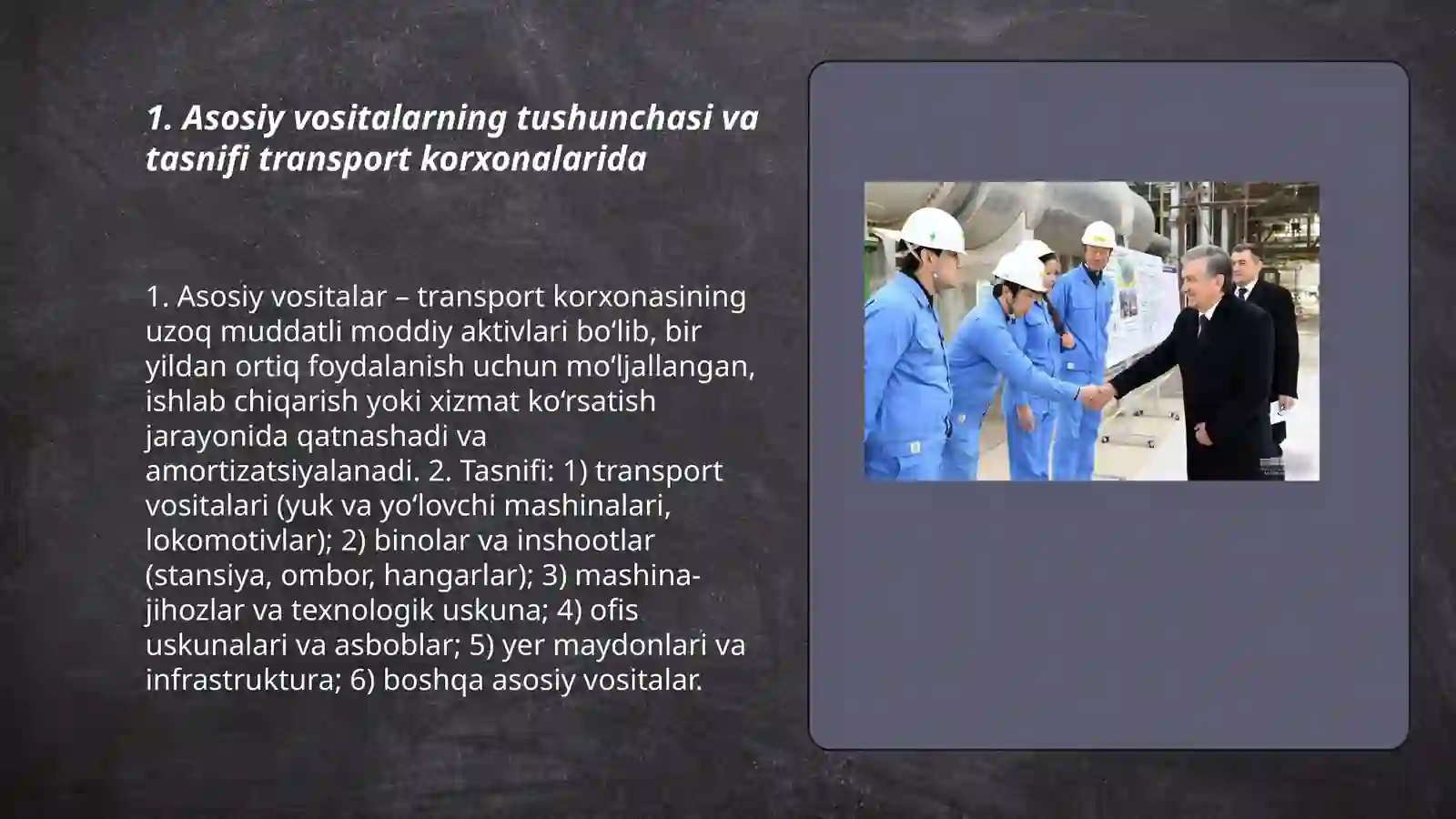 1. Asosiy vositalarning tushunchasi va tasnifi transport korxonalarida

1. Asosiy vositalar – transport korxonasining uzoq muddatli moddiy aktivlari bo‘lib, bir yildan ortiq foydalanish uchun mo‘ljallangan, ishlab chiqarish yoki xizmat ko‘rsatish jarayonida qatnashadi va amortizatsiyalanadi. 2. Tasnifi: 1) transport vositalari (yuk va yo‘lovchi mashinalari, lokomotivlar); 2) binolar va inshootlar (stansiya, ombor, hangarlar); 3) mashina-jihozlar va texnologik uskuna; 4) ofis uskunalari va asboblar; 5) yer maydonlari va infrastruktura; 6) boshqa asosiy vositalar.